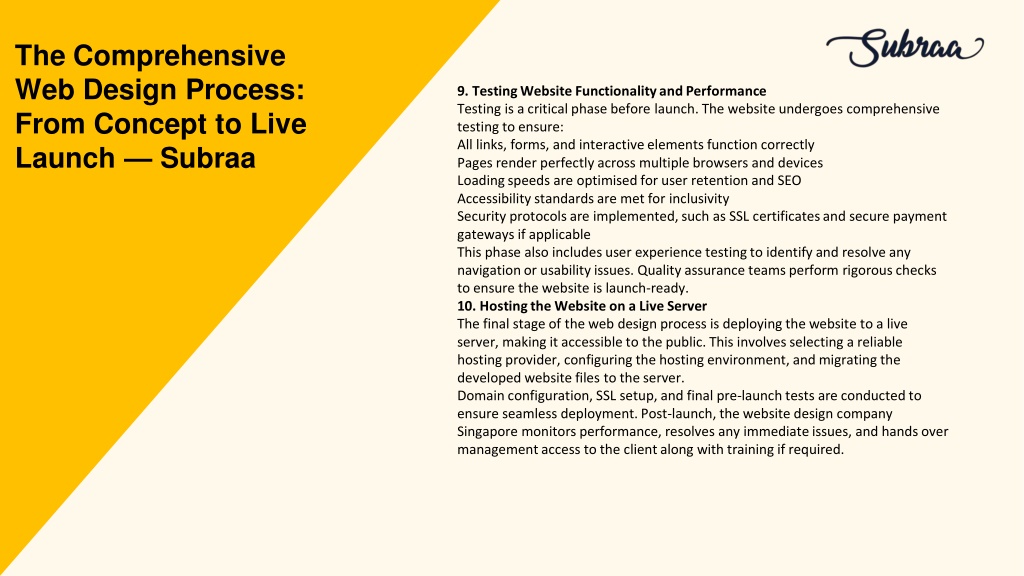 The Comprehensive Web Design Process: From Concept to Live Launch — Subraa

Subraa

9. Testing Website Functionality and Performance
Testing is a critical phase before launch. The website undergoes comprehensive testing to ensure:
All links, forms, and interactive elements function correctly
Pages render perfectly across multiple browsers and devices
Loading speeds are optimised for user retention and SEO
Accessibility standards are met for inclusivity
Security protocols are implemented, such as SSL certificates and secure payment gateways if applicable
This phase also includes user experience testing to identify and resolve any navigation or usability issues. Quality assurance teams perform rigorous checks to ensure the website is launch-ready.
10. Hosting the Website on a Live Server
The final stage of the web design process is deploying the website to a live server, making it accessible to the public. This involves selecting a reliable hosting provider, configuring the hosting environment, and migrating the developed website files to the server.
Domain configuration, SSL setup, and final pre-launch tests are conducted to ensure seamless deployment. Post-launch, the website design company Singapore monitors performance, resolves any immediate issues, and hands over management access to the client along with training if required.